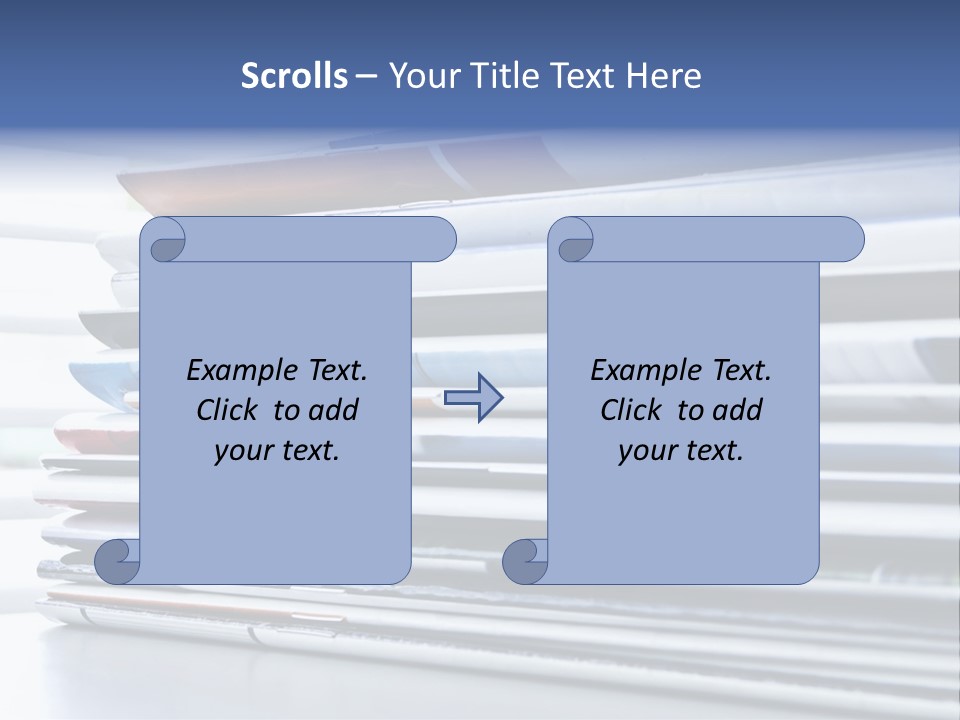 Scrolls – Your Title Text Here

Example Text. Click to add your text.

Example Text. Click to add your text.